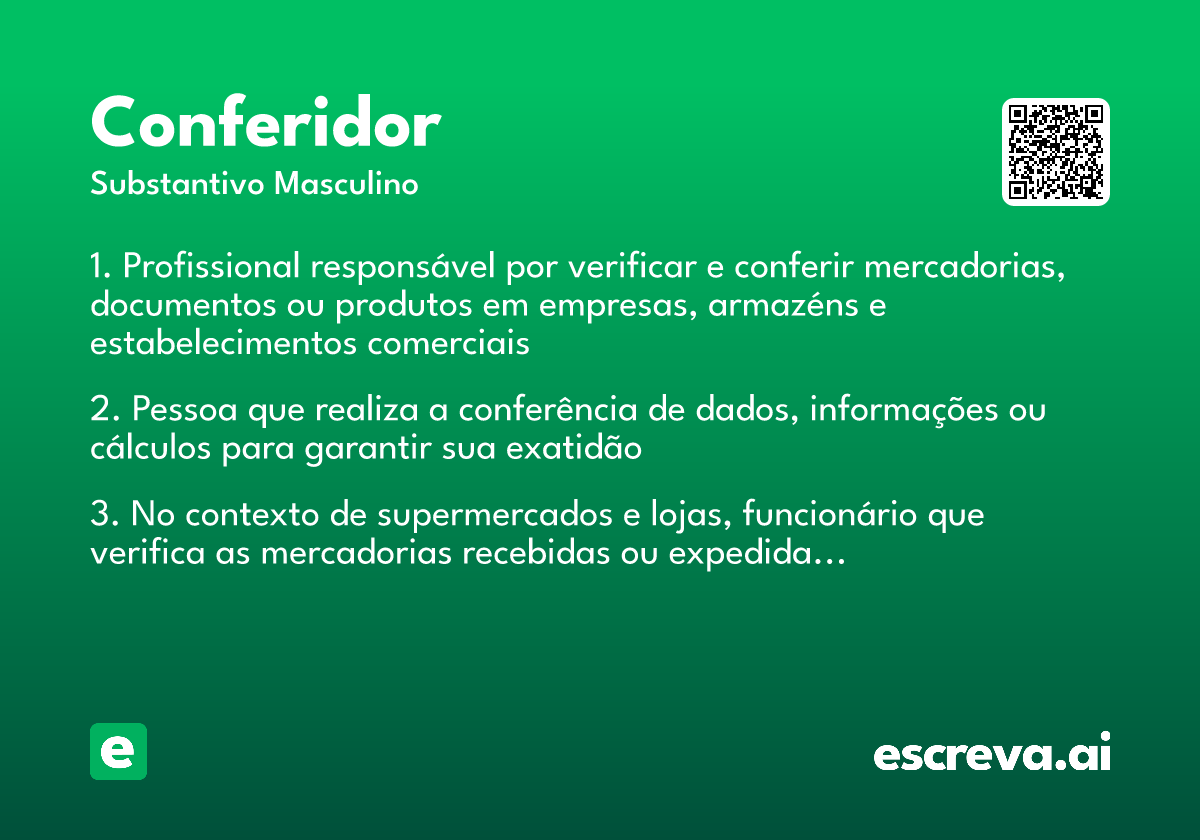 Conferidor
Substantivo Masculino

1. Profissional responsável por verificar e conferir mercadorias, documentos ou produtos em empresas, armazéns e estabelecimentos comerciais

2. Pessoa que realiza a conferência de dados, informações ou cálculos para garantir sua exatidão

3. No contexto de supermercados e lojas, funcionário que verifica as mercadorias recebidas ou expedida...

e

escreva.ai